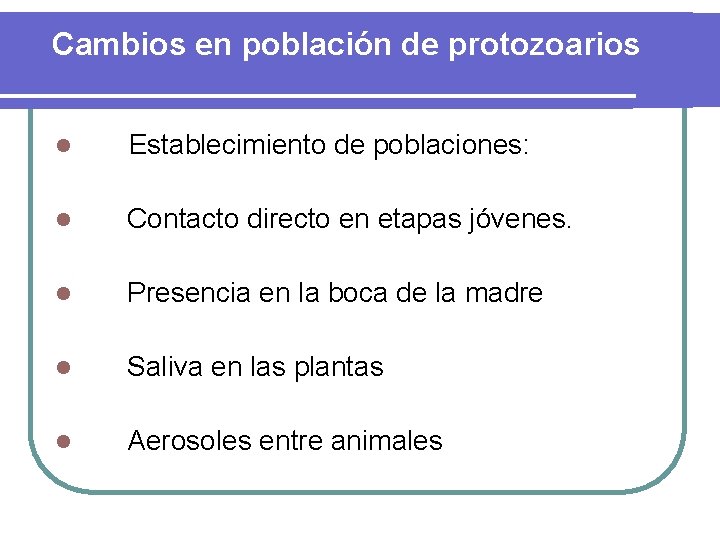 Cambios en población de protozoarios

- Establecimiento de poblaciones:
- Contacto directo en etapas jóvenes.
- Presencia en la boca de la madre
- Saliva en las plantas
- Aerosoles entre animales